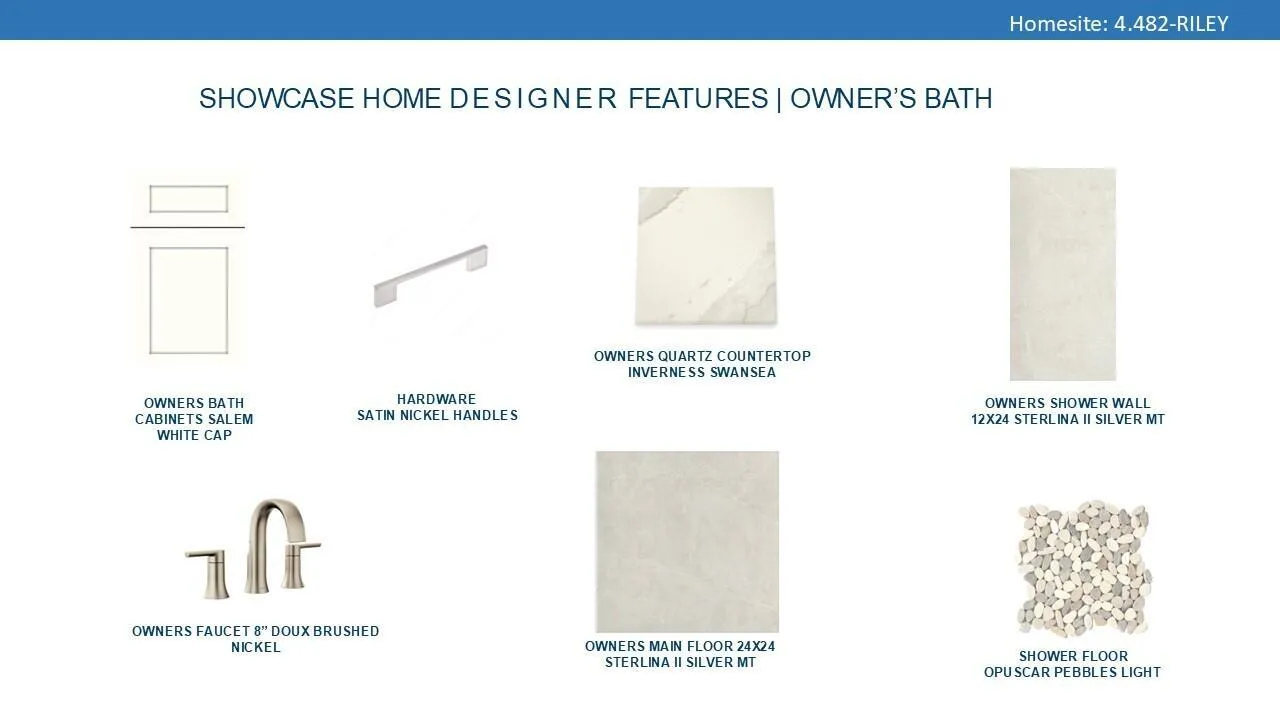 Homesite: 4.482-RILEY

SHOWCASE HOME DESIGNER FEATURES | OWNER'S BATH

OWNERS BATH CABINETS SALEM WHITE CAP

HARDWARE SATIN NICKEL HANDLES

OWNERS QUARTZ COUNTERTOP INVERNESS SWANSEA

OWNERS SHOWER WALL 12X24 STERLINA II SILVER MT

OWNERS FAUCET 8" DOUX BRUSHED NICKEL

OWNERS MAIN FLOOR 24X24 STERLINA II SILVER MT

SHOWER FLOOR OPUSCAR PEBBLES LIGHT